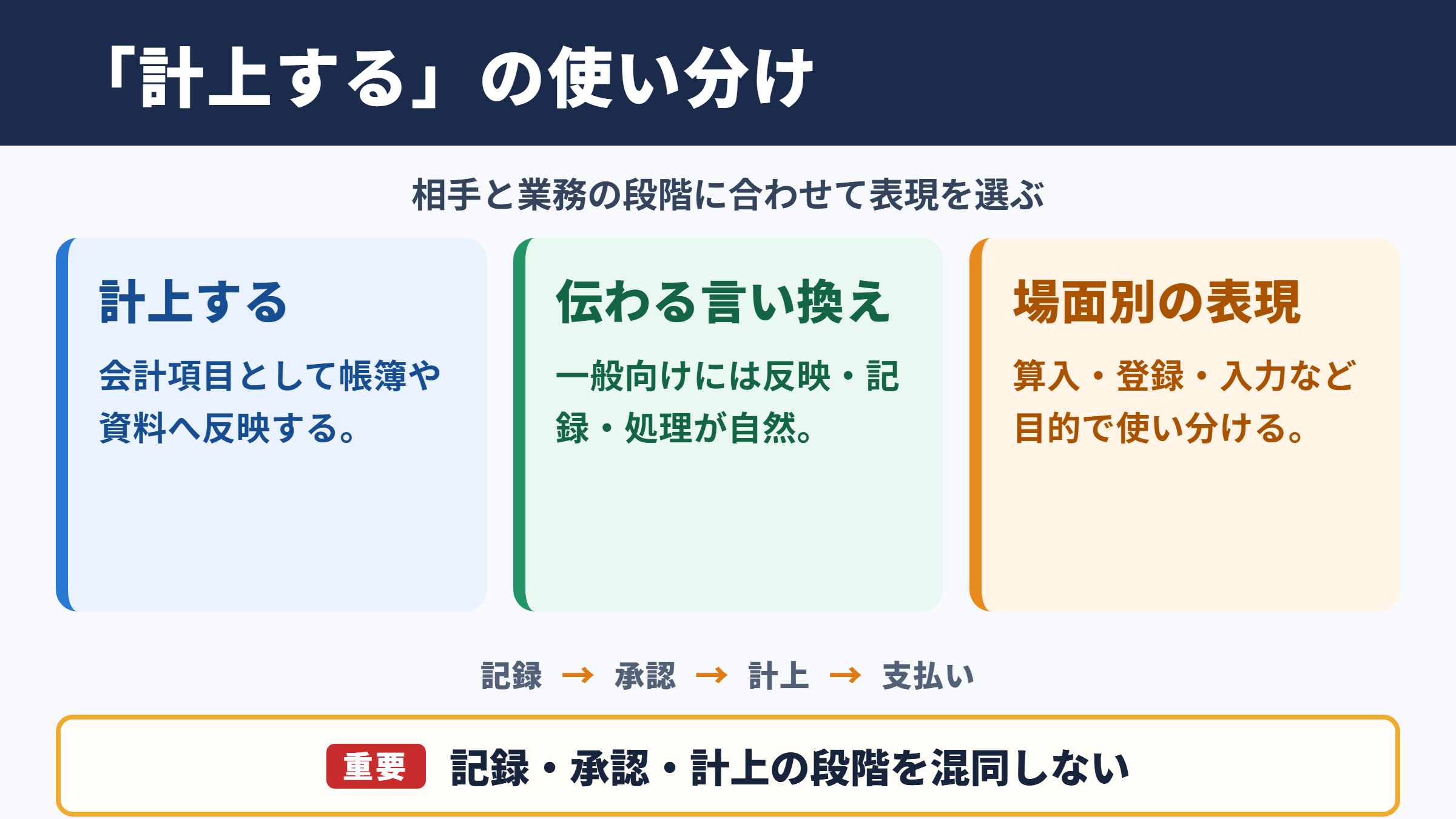 「計上する」の使い分け

相手と業務の段階に合わせて表現を選ぶ

計上する

会計項目として帳簿や資料へ反映する。

伝わる言い換え

一般向けには反映・記録・処理が自然。

場面別の表現

算入・登録・入力など目的で使い分ける。

記録 → 承認 → 計上 → 支払い

重要 記録・承認・計上の段階を混同しない